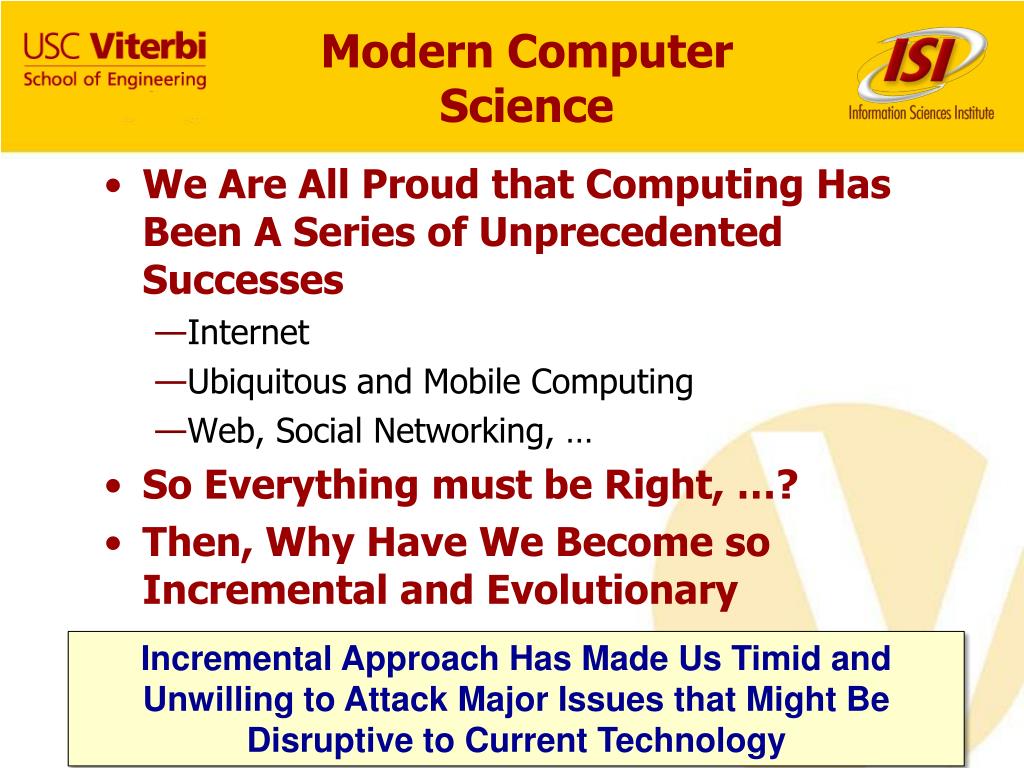 USC Viterbi
School of Engineering

Modern Computer Science

ISI
Information Sciences Institute

• We Are All Proud that Computing Has Been A Series of Unprecedented Successes
—Internet
—Ubiquitous and Mobile Computing
—Web, Social Networking, …
• So Everything must be Right, …?
• Then, Why Have We Become so Incremental and Evolutionary

Incremental Approach Has Made Us Timid and Unwilling to Attack Major Issues that Might Be Disruptive to Current Technology